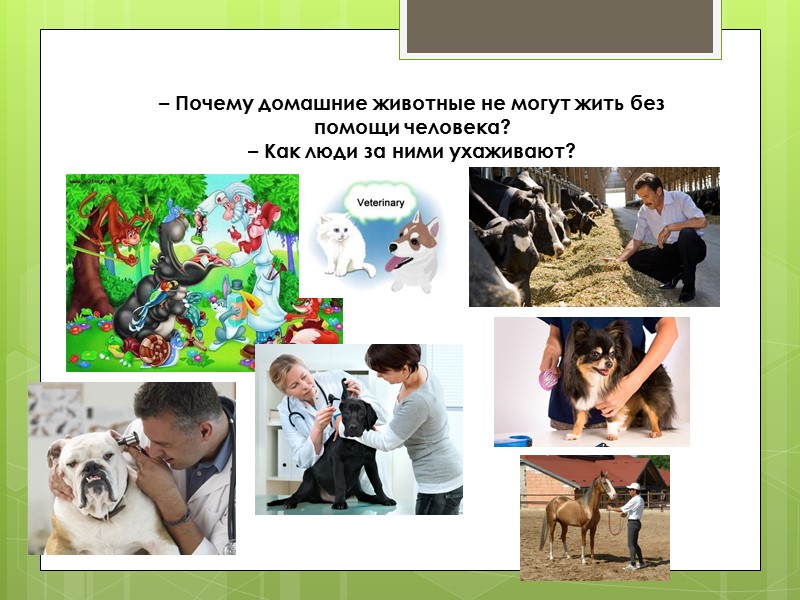 – Почему домашние животные не могут жить без помощи человека?
– Как люди за ними ухаживают?

Veterinary